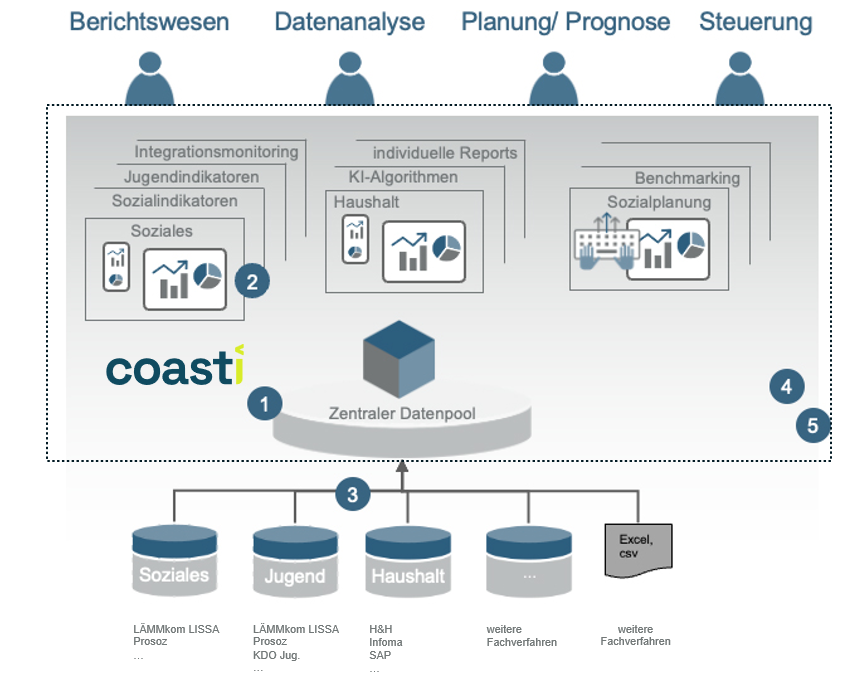 Berichtswesen Datenanalyse Planung/ Prognose Steuerung

Integrationsmonitoring
Jugendindikatoren
Sozialindikatoren
Soziales

2

individuelle Reports
KI-Algorithmen
Haushalt

Benchmarking
Sozialplanung

coasti

1
Zentraler Datenpool

4
5

3

Soziales
Jugend
Haushalt
...
Excel, csv

LÄMMkom LISSA
Prosoz
...

LÄMMkom LISSA
Prosoz
KDO Jug.
...

H&H
Infoma
SAP
...

weitere Fachverfahren

weitere Fachverfahren